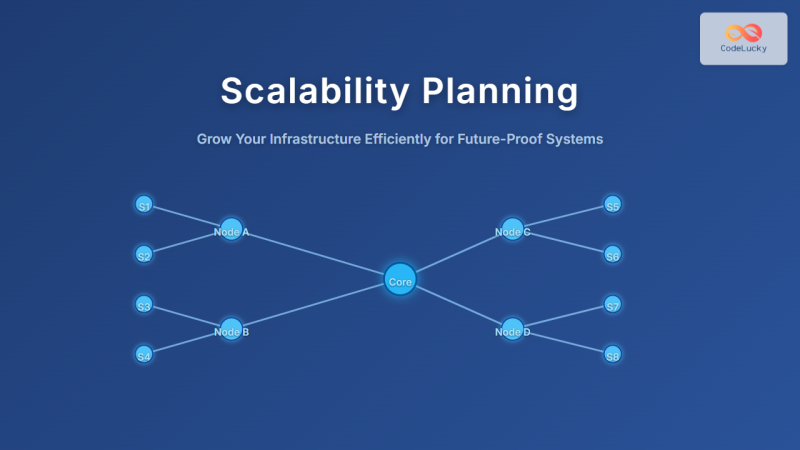 CodeLucky

Scalability Planning

Grow Your Infrastructure Efficiently for Future-Proof Systems

S1
S2
Node A
S3
S4
Node B
Core
Node C
S5
S6
Node D
S7
S8